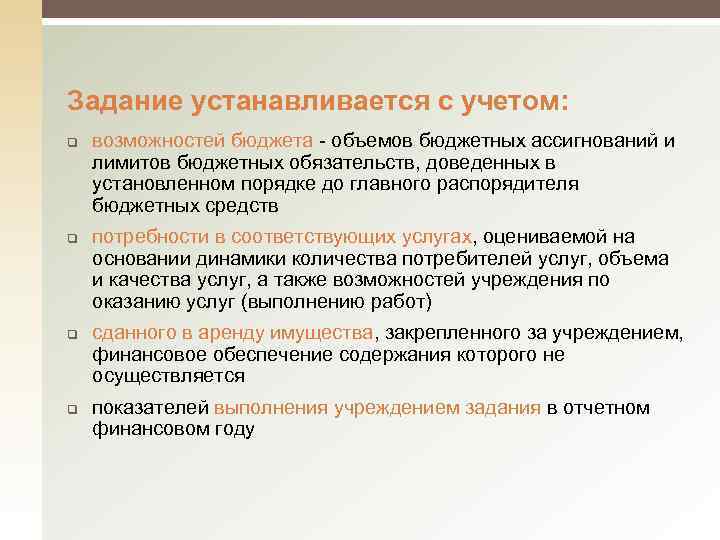 Задание устанавливается с учетом:

- возможностей бюджета - объемов бюджетных ассигнований и лимитов бюджетных обязательств, доведенных в установленном порядке до главного распорядителя бюджетных средств
- потребности в соответствующих услугах, оцениваемой на основании динамики количества потребителей услуг, объема и качества услуг, а также возможностей учреждения по оказанию услуг (выполнению работ)
- сданного в аренду имущества, закрепленного за учреждением, финансовое обеспечение содержания которого не осуществляется
- показателей выполнения учреждением задания в отчетном финансовом году